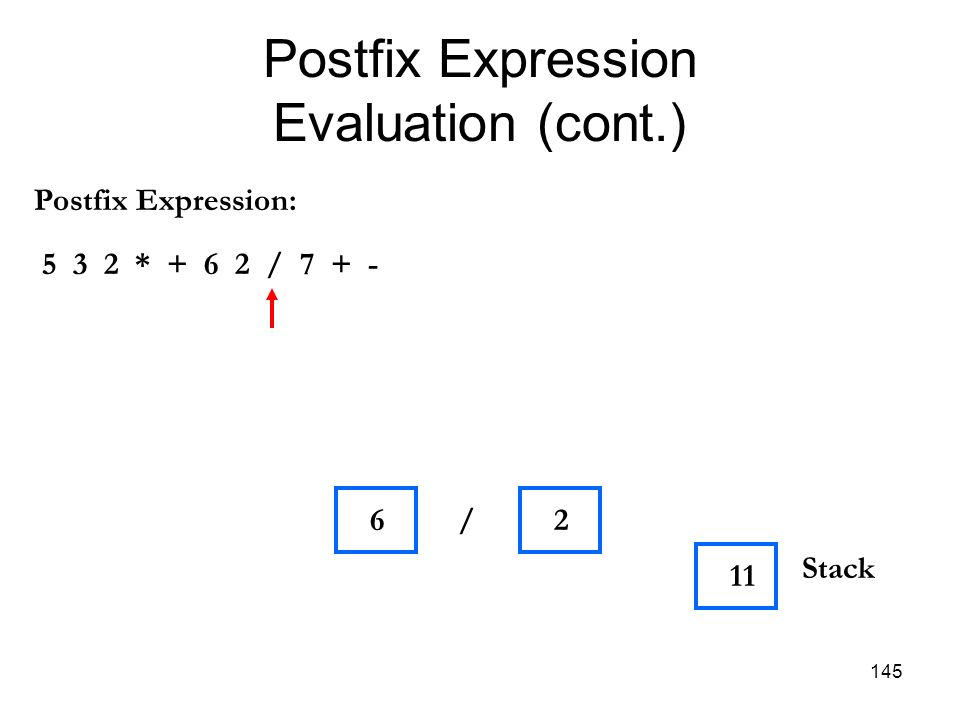 Postfix Expression Evaluation (cont.)

Postfix Expression:

5 3 2 * + 6 2 / 7 + -

6 / 2

11

Stack

145